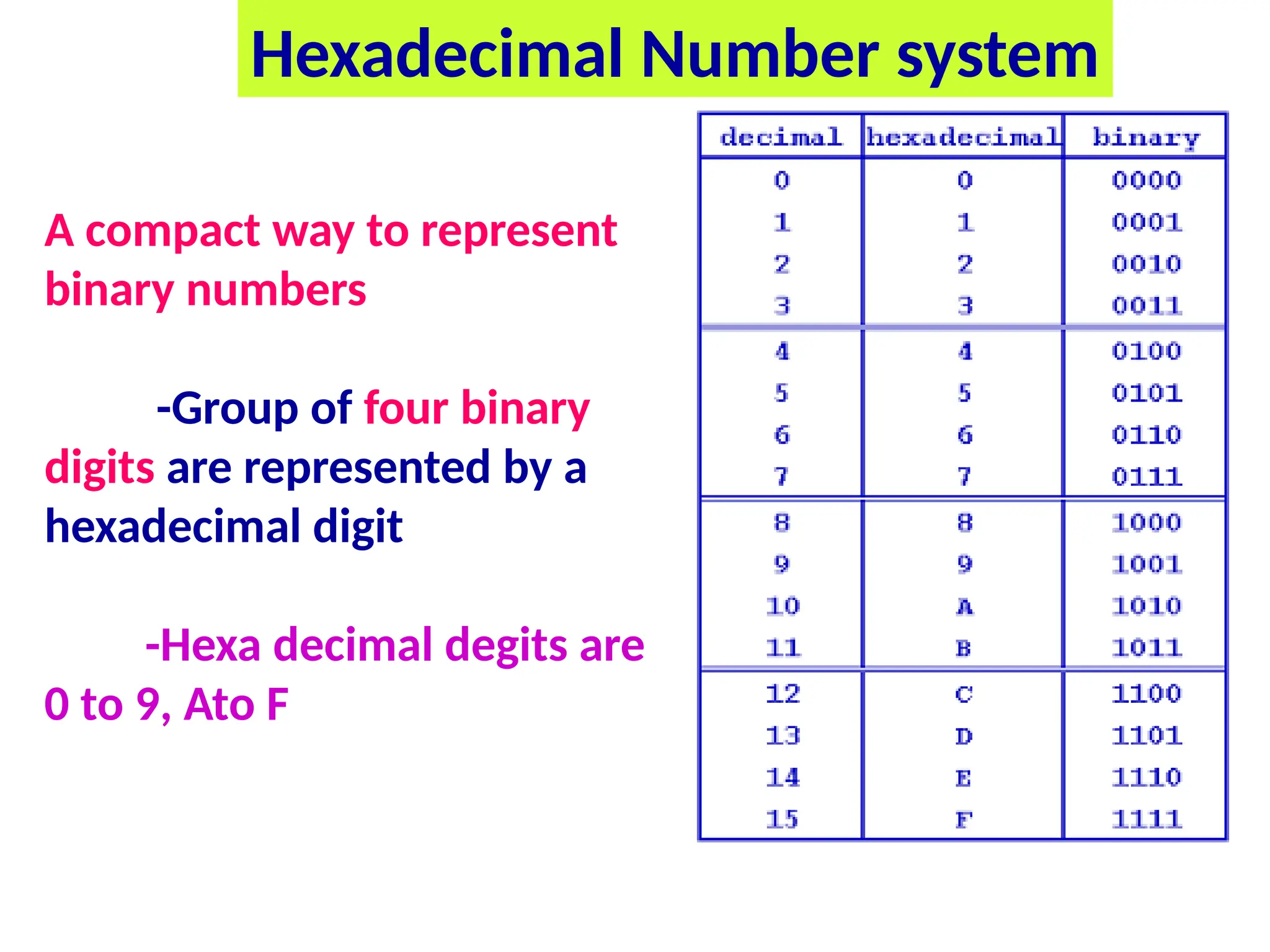 Hexadecimal Number system

A compact way to represent binary numbers

-Group of four binary digits are represented by a hexadecimal digit

-Hexa decimal degits are 0 to 9, Ato F

| decimal | hexadecimal | binary |
|---|---|---|
| 0 | 0 | 0000 |
| 1 | 1 | 0001 |
| 2 | 2 | 0010 |
| 3 | 3 | 0011 |
| 4 | 4 | 0100 |
| 5 | 5 | 0101 |
| 6 | 6 | 0110 |
| 7 | 7 | 0111 |
| 8 | 8 | 1000 |
| 9 | 9 | 1001 |
| 10 | A | 1010 |
| 11 | B | 1011 |
| 12 | C | 1100 |
| 13 | D | 1101 |
| 14 | E | 1110 |
| 15 | F | 1111 |